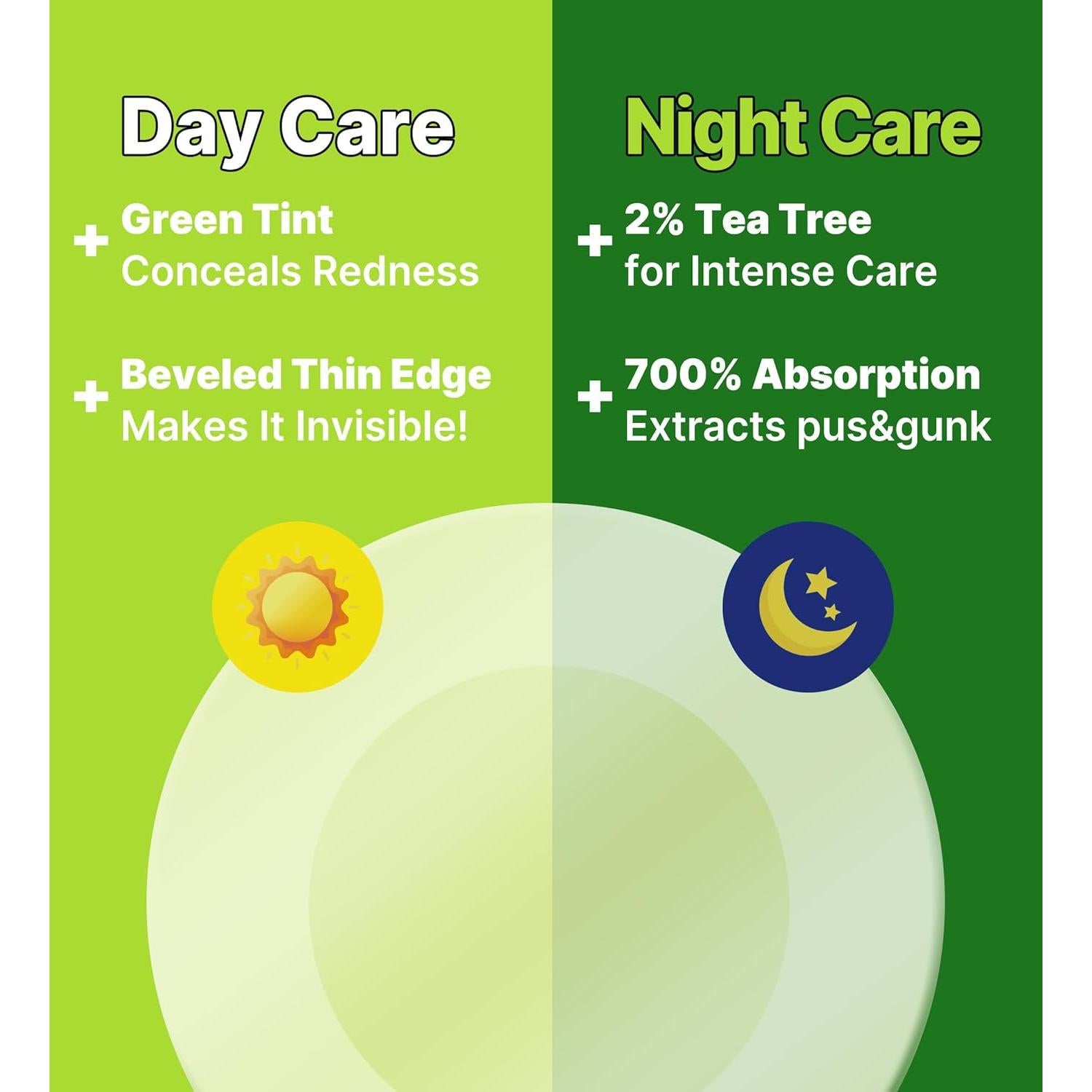 Day Care

+ Green Tint
Conceals Redness

+ Beveled Thin Edge
Makes It Invisible!

Night Care

+ 2% Tea Tree
for Intense Care

+ 700% Absorption
Extracts pus&gunk